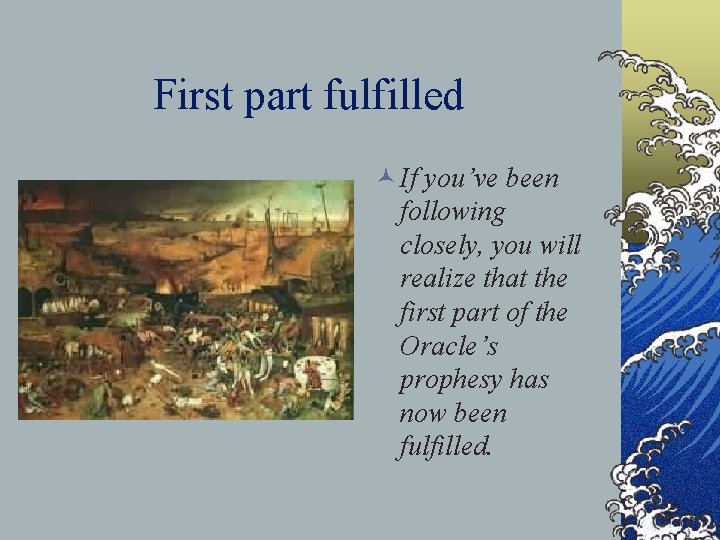 First part fulfilled

If you've been following closely, you will realize that the first part of the Oracle's prophesy has now been fulfilled.